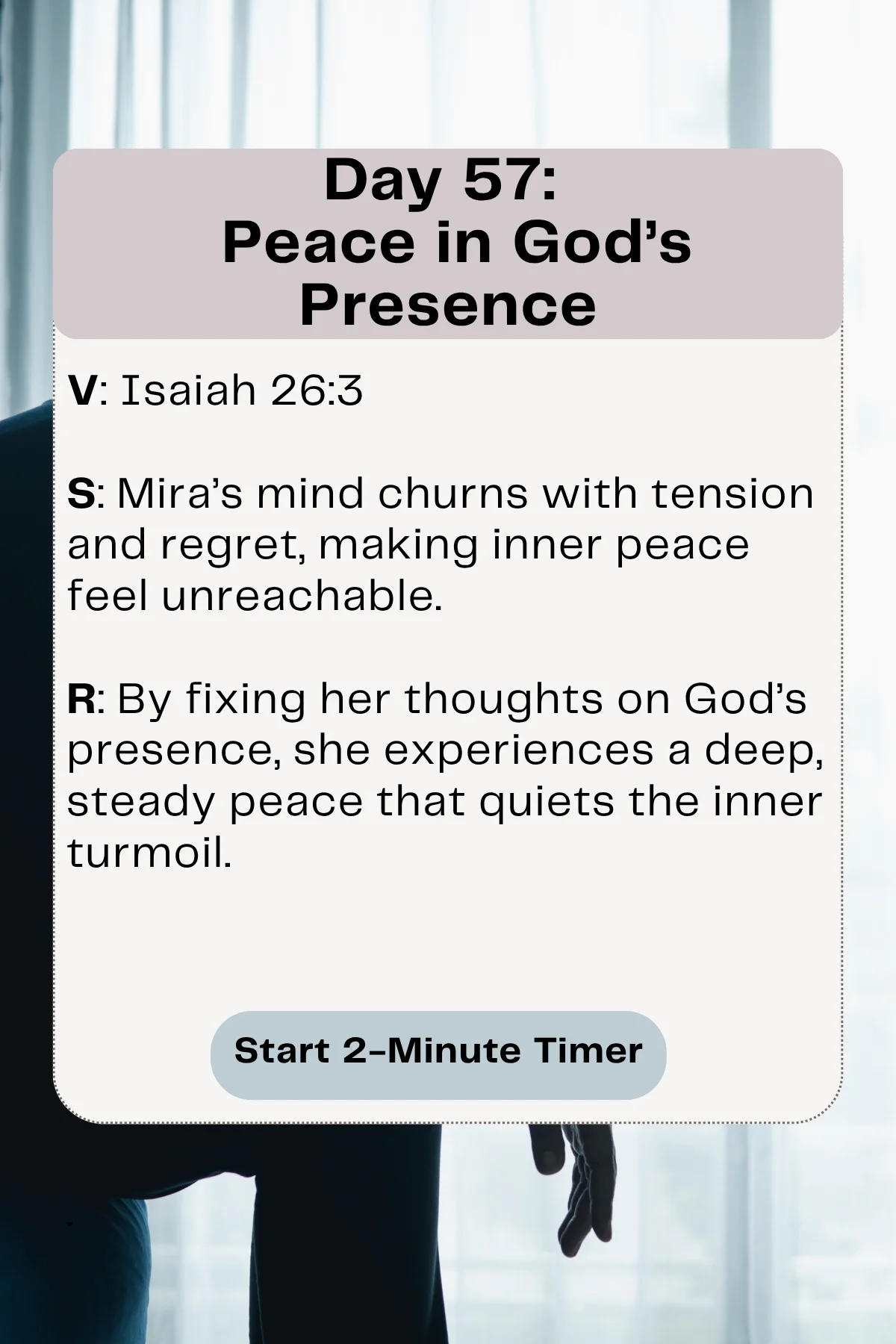 Day 57:
Peace in God's Presence

V: Isaiah 26:3

S: Mira's mind churns with tension and regret, making inner peace feel unreachable.

R: By fixing her thoughts on God's presence, she experiences a deep, steady peace that quiets the inner turmoil.

Start 2-Minute Timer